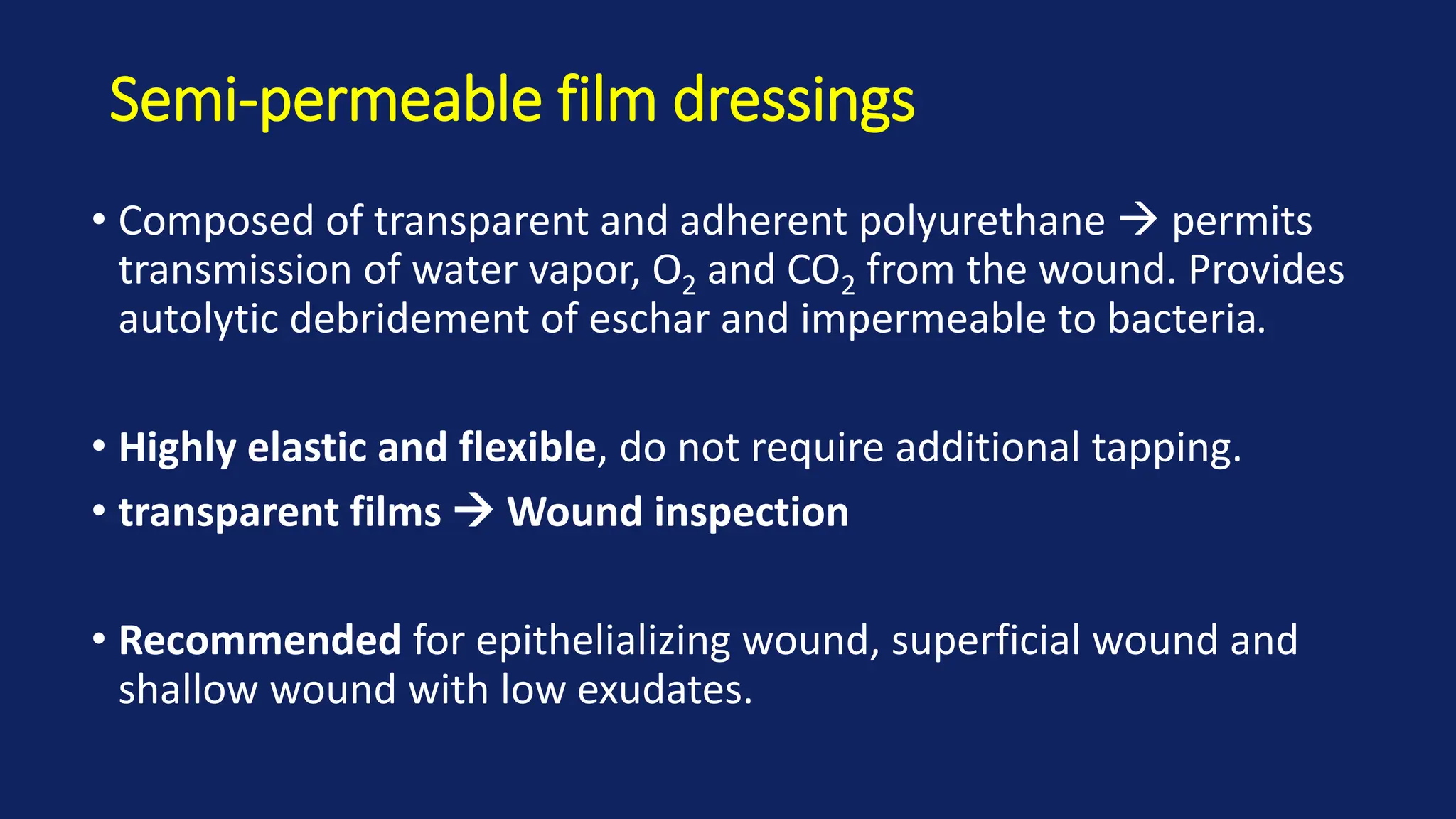 Semi-permeable film dressings

• Composed of transparent and adherent polyurethane → permits transmission of water vapor, $O_2$ and $CO_2$ from the wound. Provides autolytic debridement of eschar and impermeable to bacteria.

• Highly elastic and flexible, do not require additional tapping.

• transparent films → Wound inspection

• Recommended for epithelializing wound, superficial wound and shallow wound with low exudates.